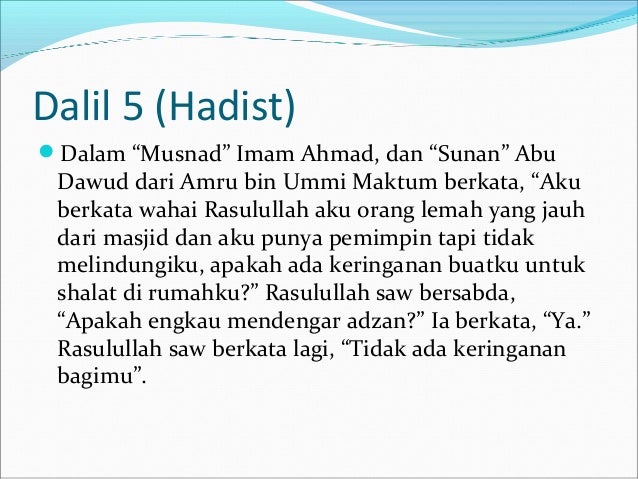 Dalil 5 (Hadist)

Dalam “Musnad” Imam Ahmad, dan “Sunan” Abu Dawud dari Amru bin Ummi Maktum berkata, “Aku berkata wahai Rasulullah aku orang lemah yang jauh dari masjid dan aku punya pemimpin tapi tidak melindungiku, apakah ada keringanan buatku untuk shalat di rumahku?” Rasulullah saw bersabda, “Apakah engkau mendengar adzan?” Ia berkata, “Ya.” Rasulullah saw berkata lagi, “Tidak ada keringanan bagimu”.